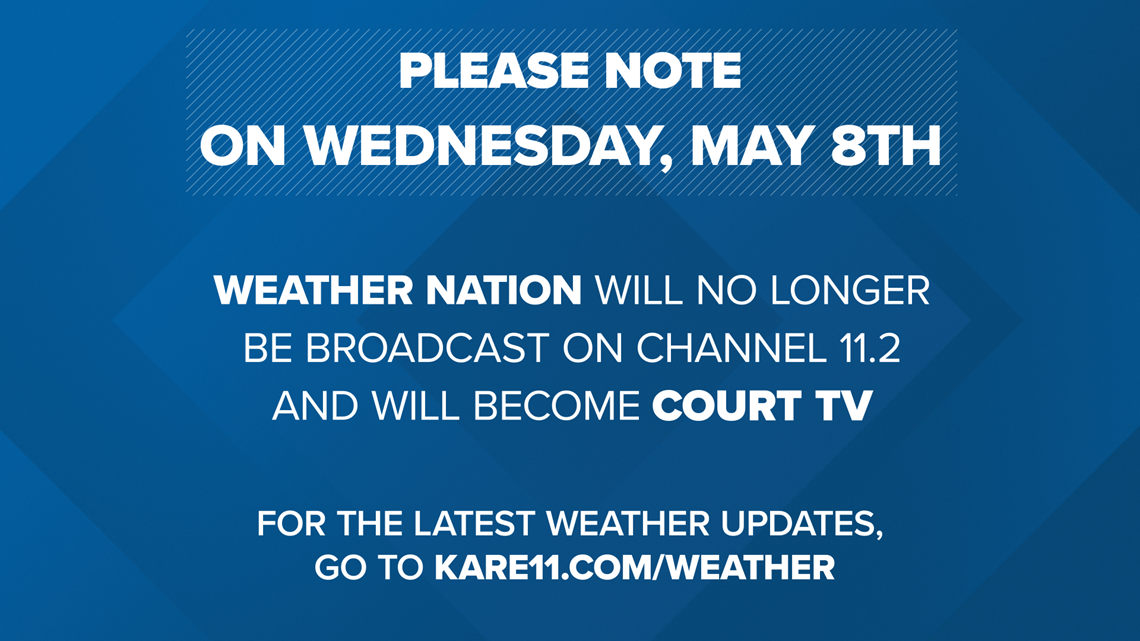 PLEASE NOTE
ON WEDNESDAY, MAY 8TH

WEATHER NATION WILL NO LONGER BE BROADCAST ON CHANNEL 11.2 AND WILL BECOME COURT TV

FOR THE LATEST WEATHER UPDATES, GO TO KARE11.COM/WEATHER